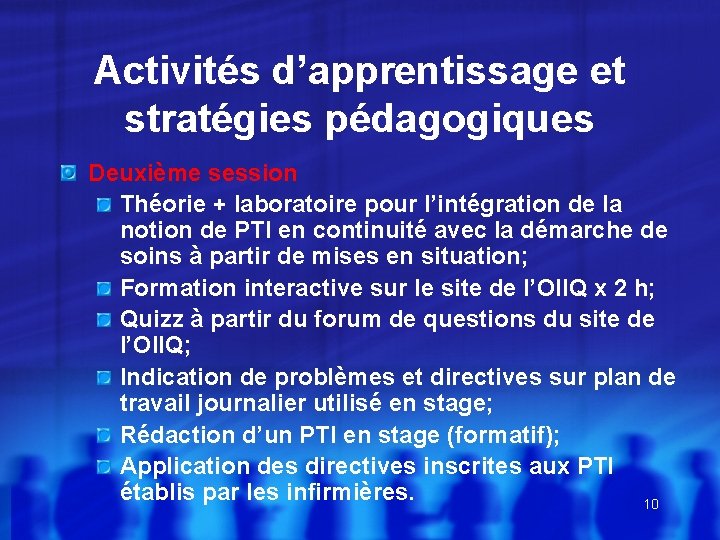 Activités d’apprentissage et stratégies pédagogiques

Deuxième session

Théorie + laboratoire pour l’intégration de la notion de PTI en continuité avec la démarche de soins à partir de mises en situation;

Formation interactive sur le site de l’OIIQ x 2 h;

Quizz à partir du forum de questions du site de l’OIIQ;

Indication de problèmes et directives sur plan de travail journalier utilisé en stage;

Rédaction d’un PTI en stage (formatif);

Application des directives inscrites aux PTI établis par les infirmières.

10